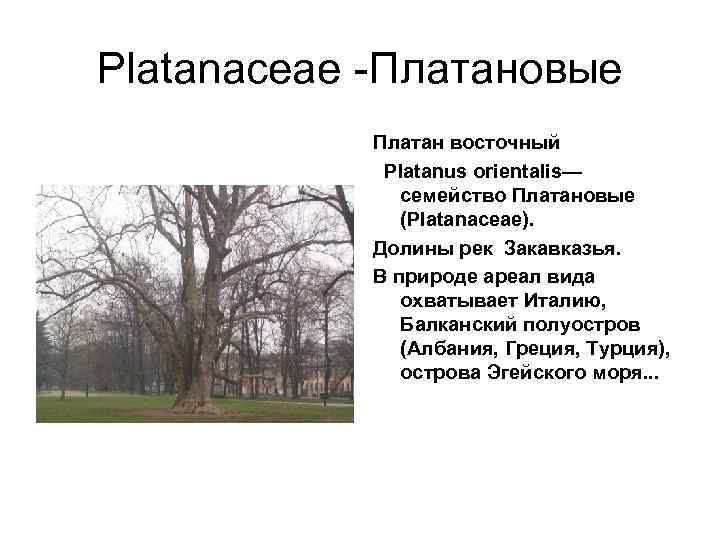 Platanaceae -Платановые

Платан восточный

Platanus orientalis— семейство Платановые (Platanaceae).

Долины рек Закавказья.

В природе ареал вида охватывает Италию, Балканский полуостров (Албания, Греция, Турция), острова Эгейского моря...